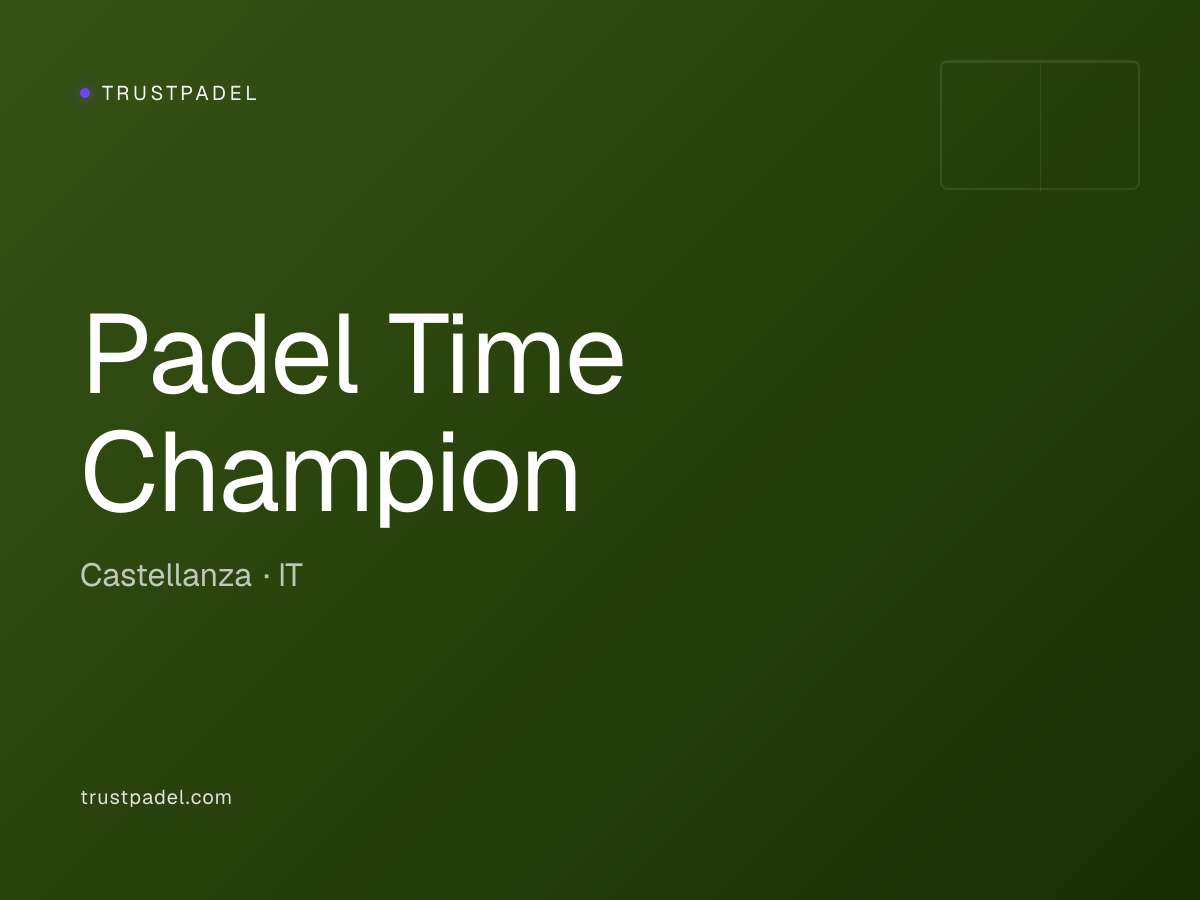 TRUSTPADEL

Padel Time Champion

Castellanza · IT

trustpadel.com